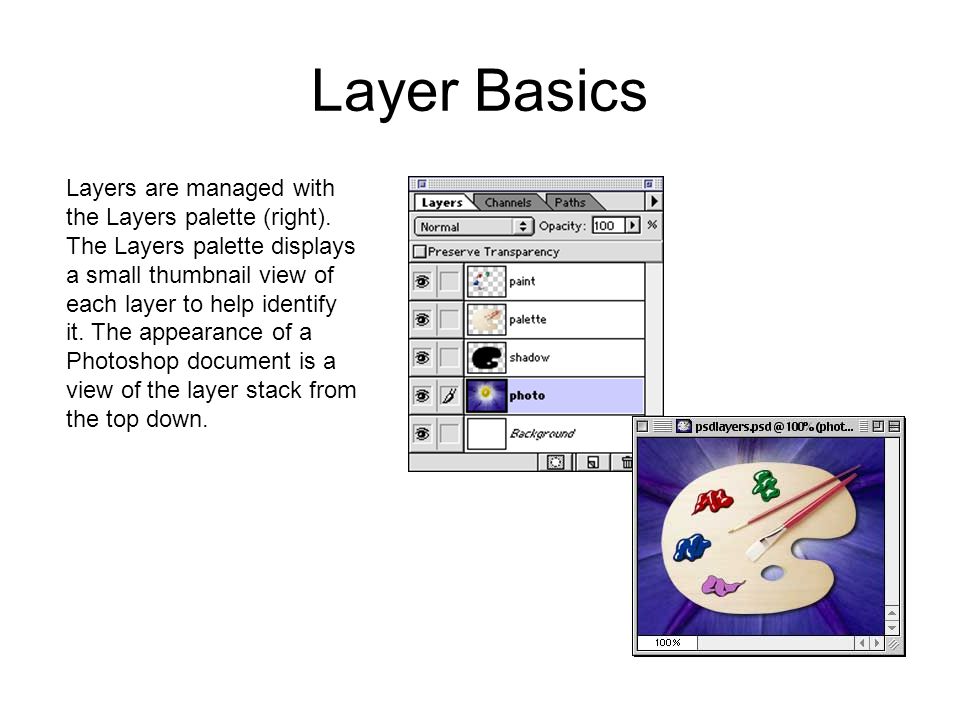 Layer Basics

Layers are managed with the Layers palette (right). The Layers palette displays a small thumbnail view of each layer to help identify it. The appearance of a Photoshop document is a view of the layer stack from the top down.

Layers Channels Paths
Normal
Opacity: 100 %
Preserve Transparency
paint
palette
shadow
photo
Background

psdlayers.psd @ 100% (phot...
100%